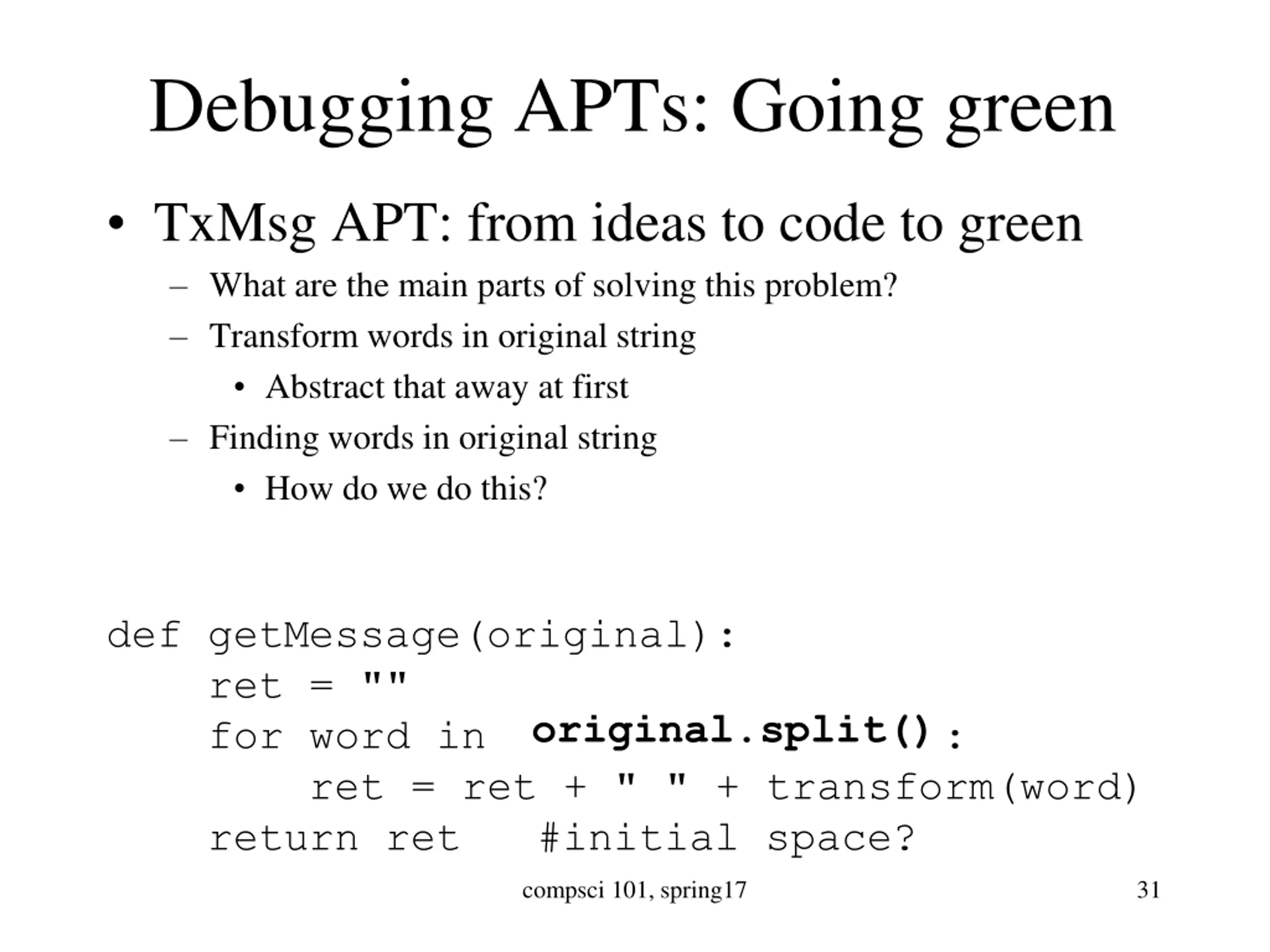 Debugging APTs: Going green

• TxMsg APT: from ideas to code to green
  – What are the main parts of solving this problem?
  – Transform words in original string
    • Abstract that away at first
  – Finding words in original string
    • How do we do this?

def getMessage(original):
    ret = ""
    for word in original.split():
        ret = ret + " " + transform(word)
    return ret   #initial space?

compsci 101, spring17

31